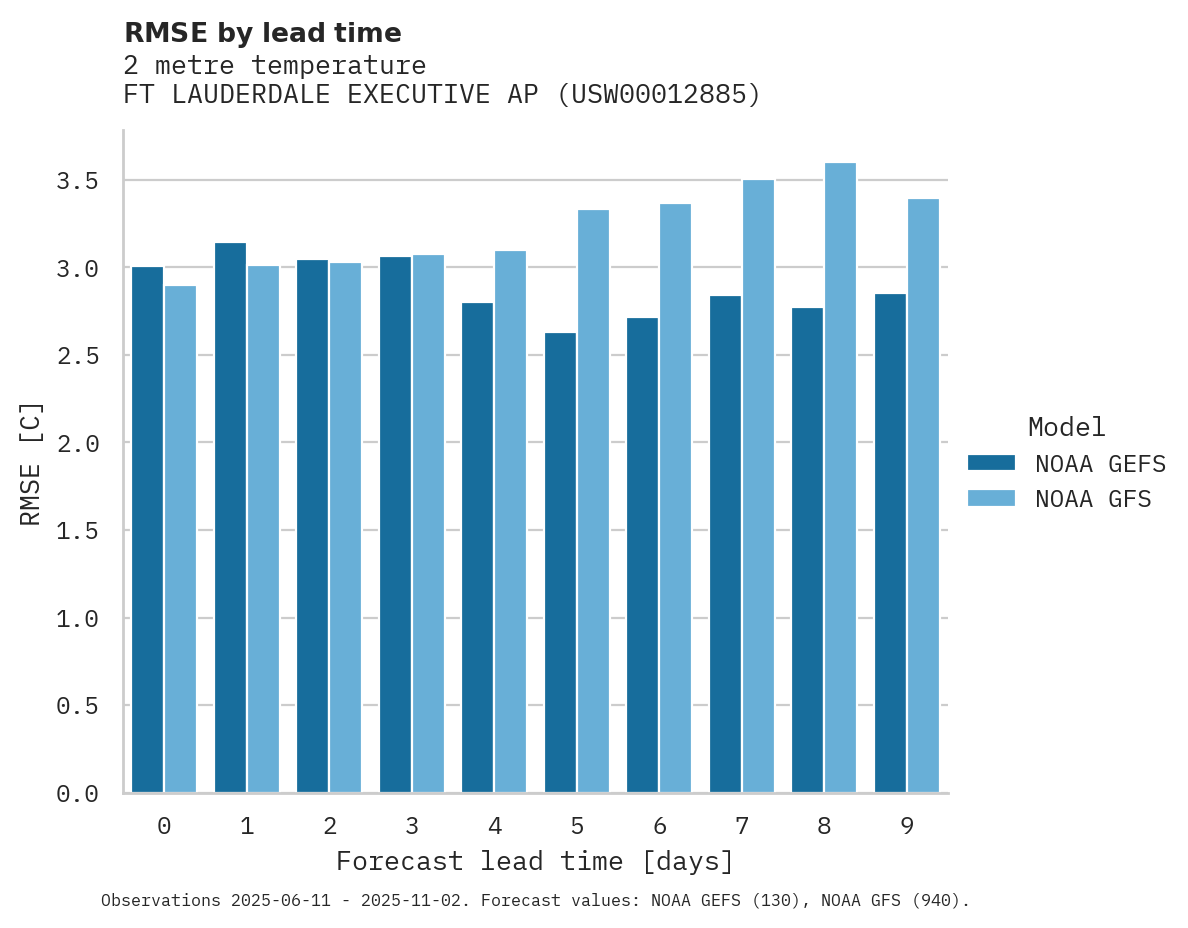 RMSE by lead time
2 metre temperature
FT LAUDERDALE EXECUTIVE AP (USW00012885)

RMSE [C]

3.5
3.0
2.5
2.0
1.5
1.0
0.5
0.0

0 1 2 3 4 5 6 7 8 9

Forecast lead time [days]

Model
NOAA GEFS
NOAA GFS

Observations 2025-06-11 - 2025-11-02. Forecast values: NOAA GEFS (130), NOAA GFS (940).